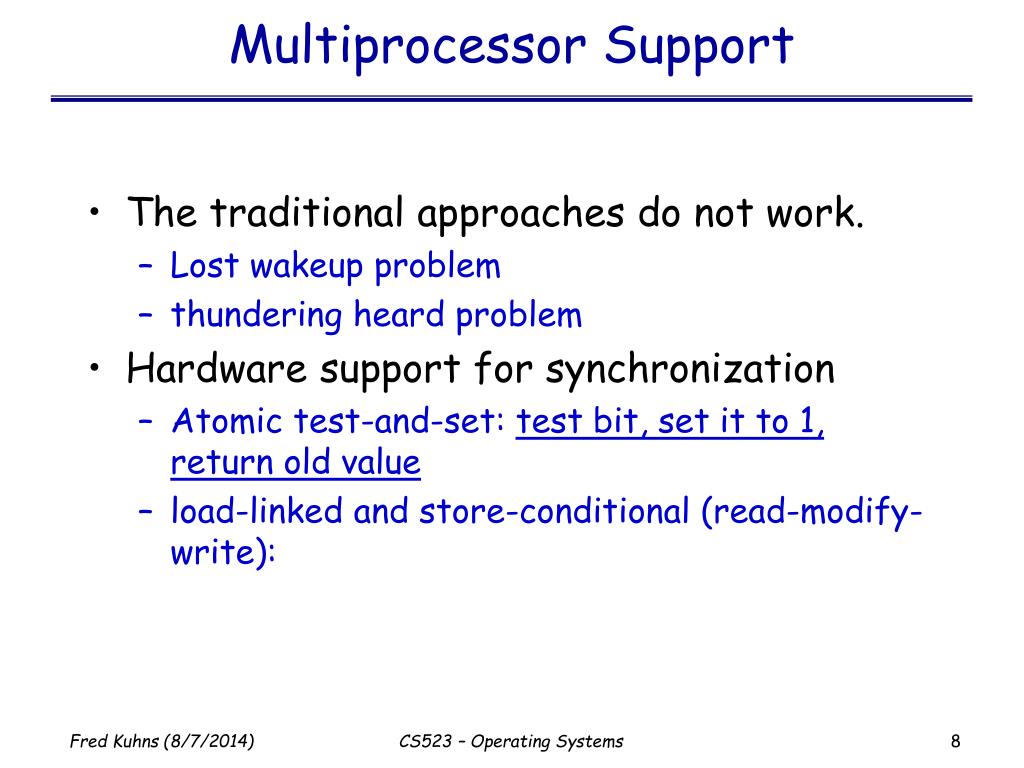 Multiprocessor Support

• The traditional approaches do not work.
– Lost wakeup problem
– thundering heard problem
• Hardware support for synchronization
– Atomic test-and-set: test bit, set it to 1, return old value
– load-linked and store-conditional (read-modify-write):

Fred Kuhns (8/7/2014)
CS523 – Operating Systems
8